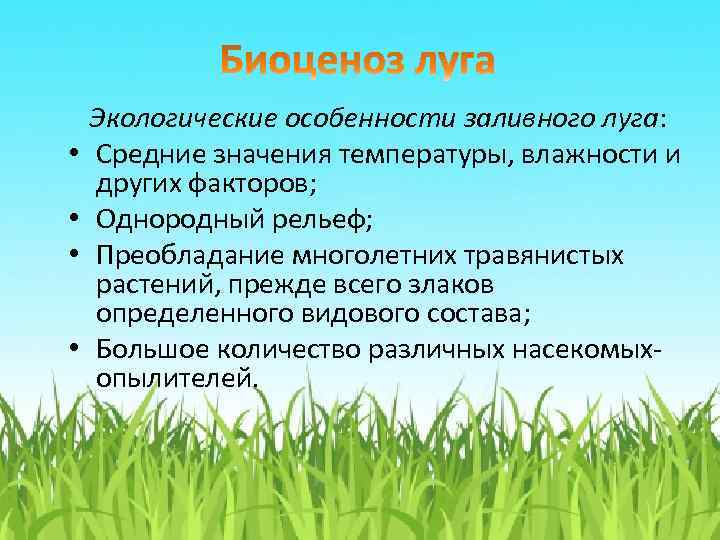 Биоценоз луга

Экологические особенности заливного луга:

• Средние значения температуры, влажности и других факторов;
• Однородный рельеф;
• Преобладание многолетних травянистых растений, прежде всего злаков определенного видового состава;
• Большое количество различных насекомых-опылителей.